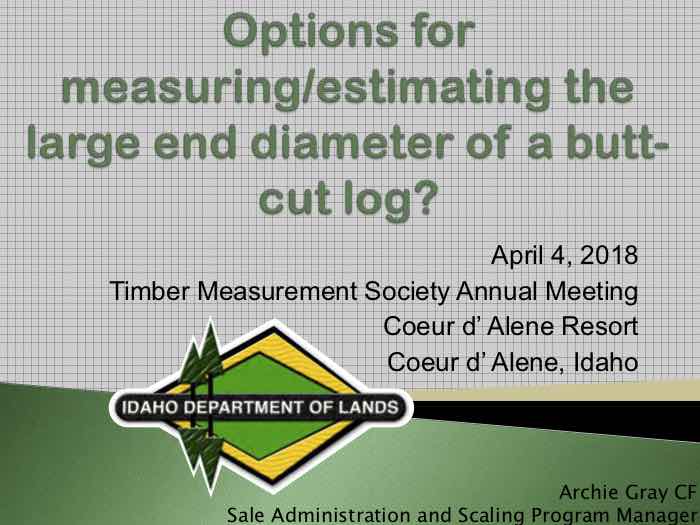 Options for measuring/estimating the large end diameter of a butt-cut log?

April 4, 2018
Timber Measurement Society Annual Meeting
Coeur d' Alene Resort
Coeur d' Alene, Idaho

IDAHO DEPARTMENT OF LANDS

Archie Gray CF
Sale Administration and Scaling Program Manager